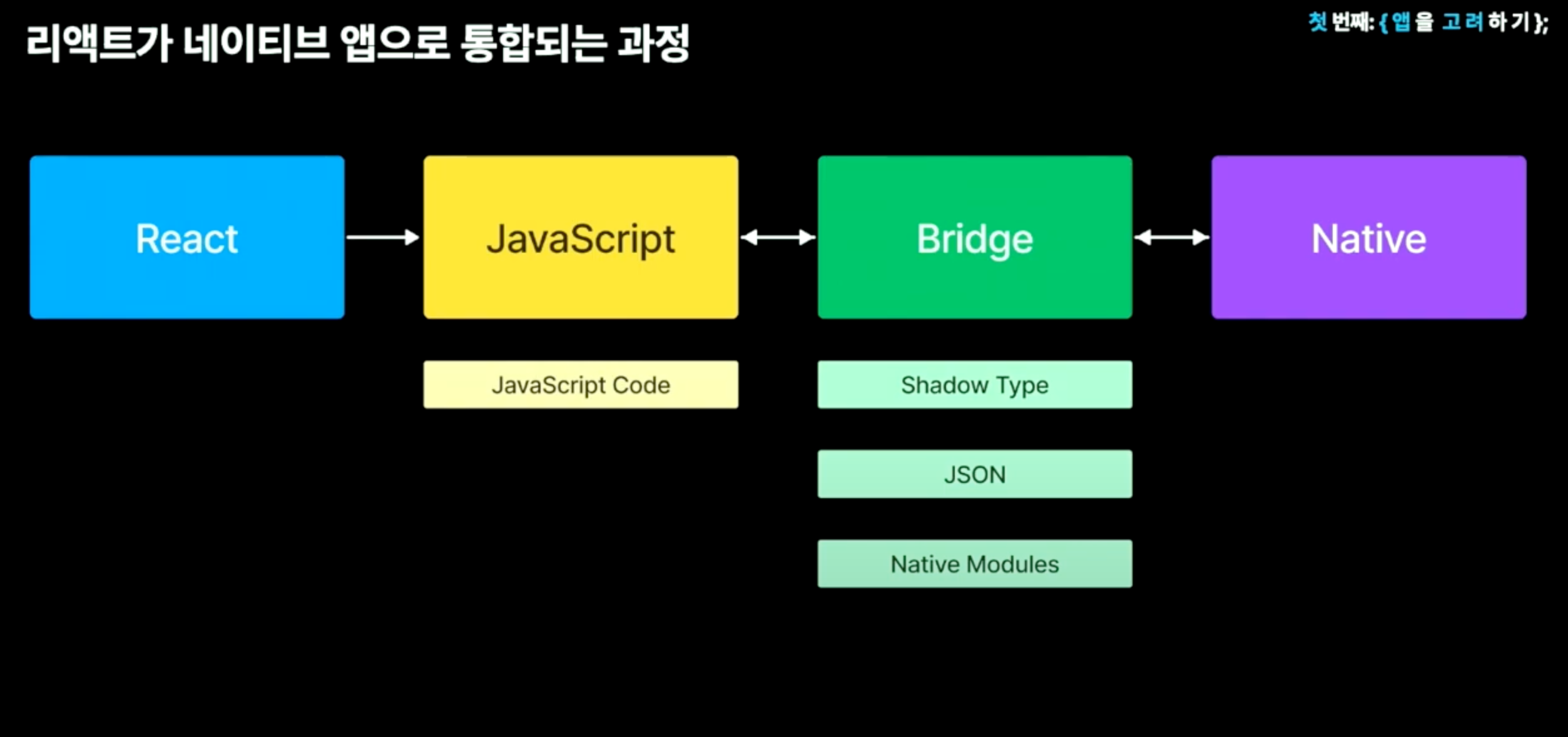 리액트가 네이티브 앱으로 통합되는 과정

첫 번째: { 앱을 고려하기 };

React

JavaScript

Bridge

Native

JavaScript Code

Shadow Type

JSON

Native Modules